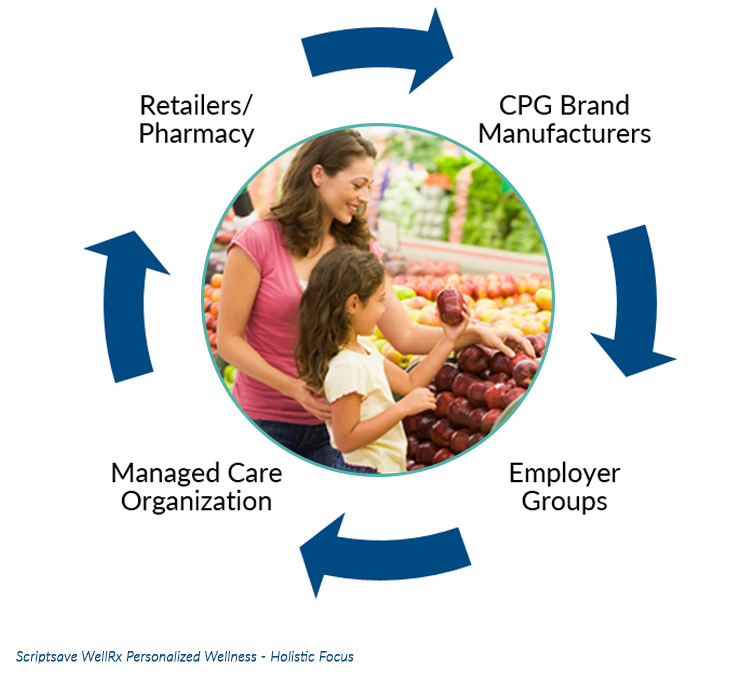 Retailers/
Pharmacy

CPG Brand
Manufacturers

Employer
Groups

Managed Care
Organization

Scriptsave WellRx Personalized Wellness - Holistic Focus